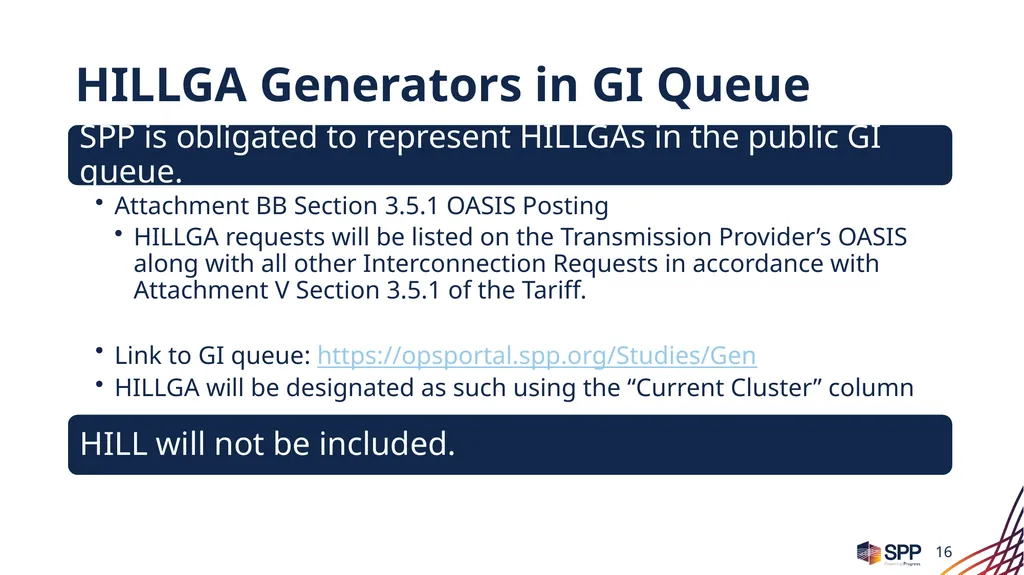 HILLGA Generators in GI Queue

SPP is obligated to represent HILLGAs in the public GI queue.

• Attachment BB Section 3.5.1 OASIS Posting
• HILLGA requests will be listed on the Transmission Provider's OASIS along with all other Interconnection Requests in accordance with Attachment V Section 3.5.1 of the Tariff.

• Link to GI queue: https://opsportal.spp.org/Studies/Gen
• HILLGA will be designated as such using the "Current Cluster" column

HILL will not be included.

SPP

16